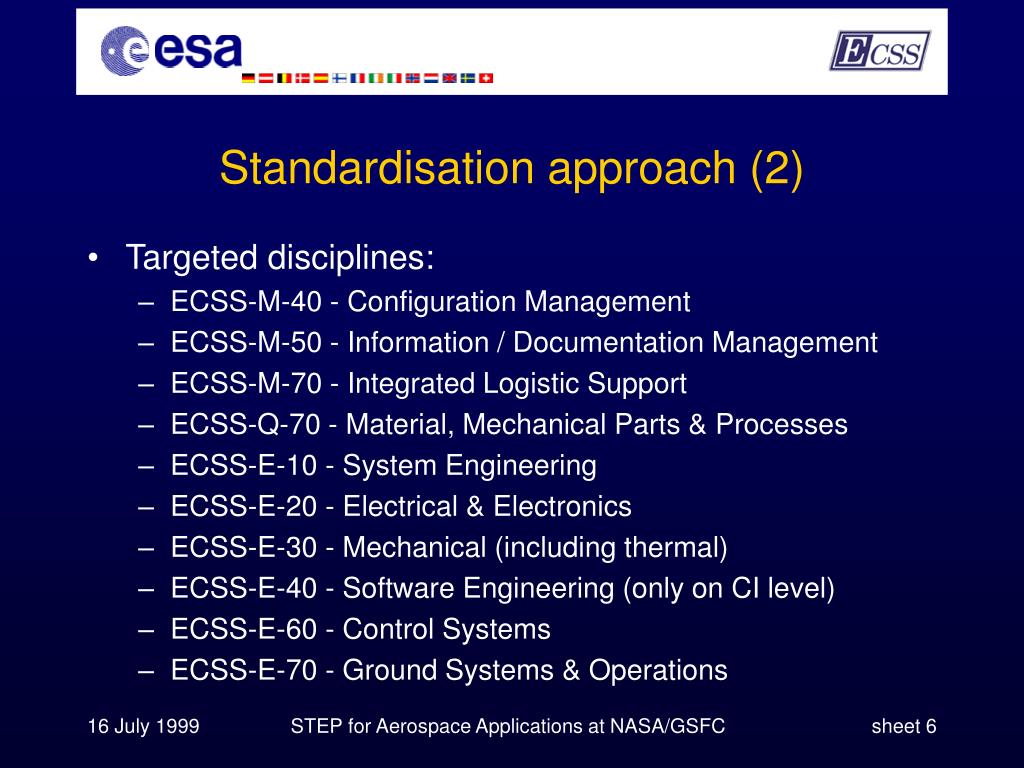 esa

ECSS

Standardisation approach (2)

• Targeted disciplines:
– ECSS-M-40 - Configuration Management
– ECSS-M-50 - Information / Documentation Management
– ECSS-M-70 - Integrated Logistic Support
– ECSS-Q-70 - Material, Mechanical Parts & Processes
– ECSS-E-10 - System Engineering
– ECSS-E-20 - Electrical & Electronics
– ECSS-E-30 - Mechanical (including thermal)
– ECSS-E-40 - Software Engineering (only on CI level)
– ECSS-E-60 - Control Systems
– ECSS-E-70 - Ground Systems & Operations

16 July 1999 STEP for Aerospace Applications at NASA/GSFC sheet 6